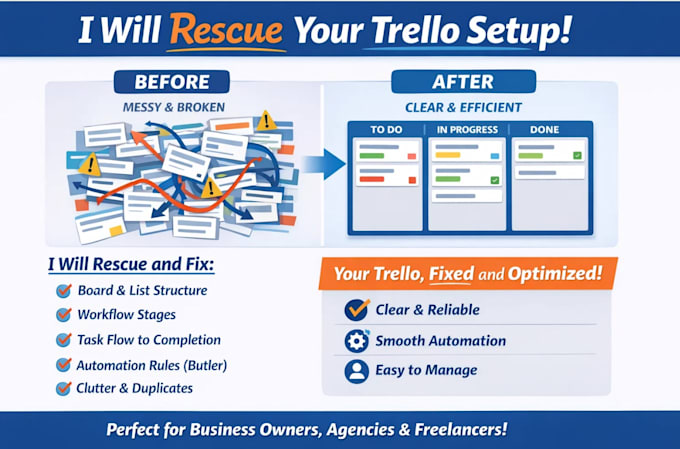 I Will Rescue Your Trello Setup!

BEFORE
MESSY & BROKEN

AFTER
CLEAR & EFFICIENT

TO DO
IN PROGRESS
DONE

I Will Rescue and Fix:
Board & List Structure
Workflow Stages
Task Flow to Completion
Automation Rules (Butler)
Clutter & Duplicates

Your Trello, Fixed and Optimized!
Clear & Reliable
Smooth Automation
Easy to Manage

Perfect for Business Owners, Agencies & Freelancers!